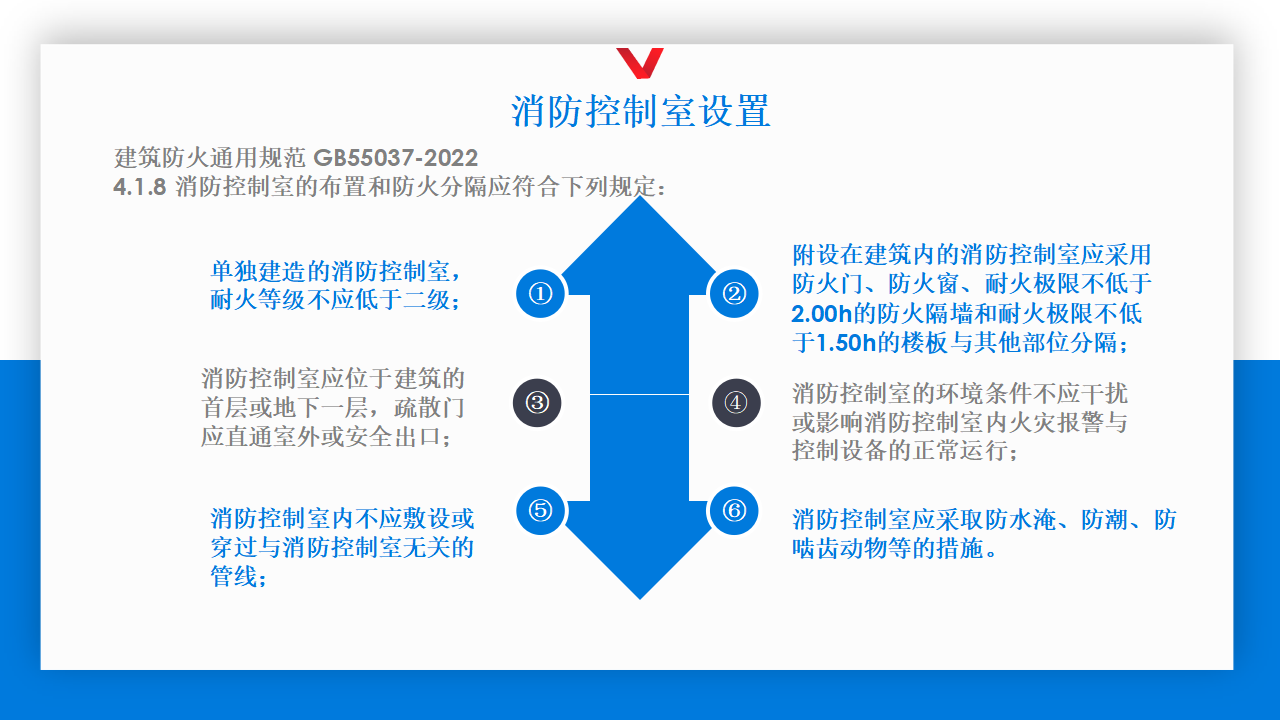 消防控制室设置

建筑防火通用规范 GB55037-2022
4.1.8 消防控制室的布置和防火分隔应符合下列规定：

①

单独建造的消防控制室，耐火等级不应低于二级；

②

附设在建筑内的消防控制室应采用防火门、防火窗、耐火极限不低于2.00h的防火隔墙和耐火极限不低于1.50h的楼板与其他部位分隔；

③

消防控制室应位于建筑的首层或地下一层，疏散门应直通室外或安全出口；

④

消防控制室的环境条件不应干扰或影响消防控制室内火灾报警与控制设备的正常运行；

⑤

消防控制室内不应敷设或穿过与消防控制室无关的管线；

⑥

消防控制室应采取防水淹、防潮、防啮齿动物等的措施。